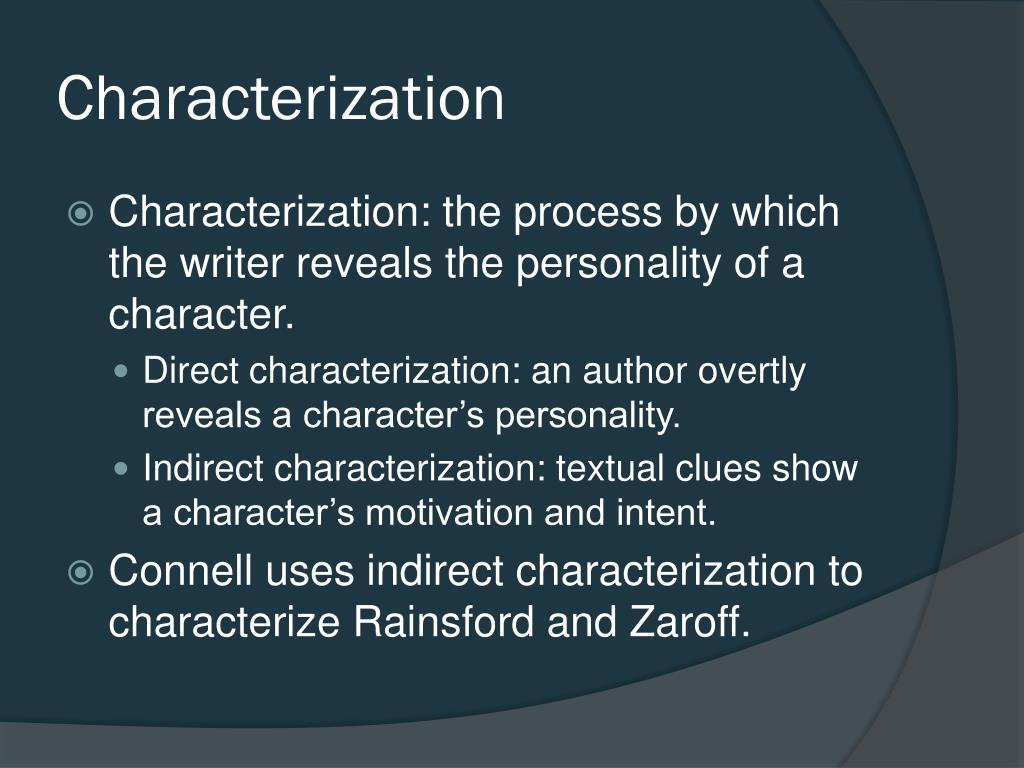 Characterization

Characterization: the process by which the writer reveals the personality of a character.

Direct characterization: an author overtly reveals a character’s personality.

Indirect characterization: textual clues show a character’s motivation and intent.

Connell uses indirect characterization to characterize Rainsford and Zaroff.